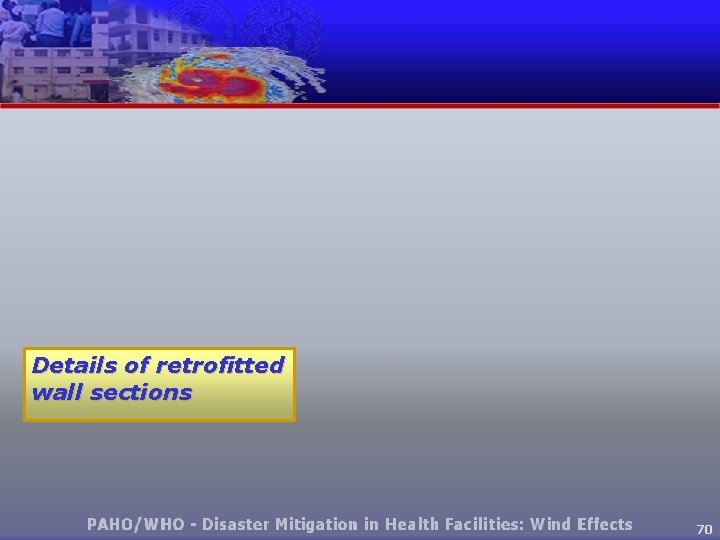 Details of retrofitted wall sections

PAHO/WHO - Disaster Mitigation in Health Facilities: Wind Effects

70